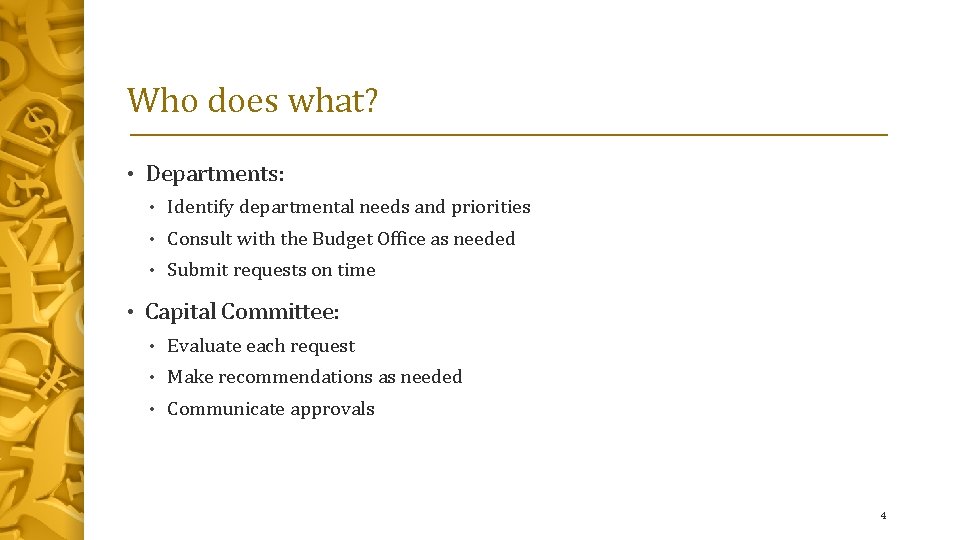 Who does what?

• Departments:
  • Identify departmental needs and priorities
  • Consult with the Budget Office as needed
  • Submit requests on time

• Capital Committee:
  • Evaluate each request
  • Make recommendations as needed
  • Communicate approvals

4